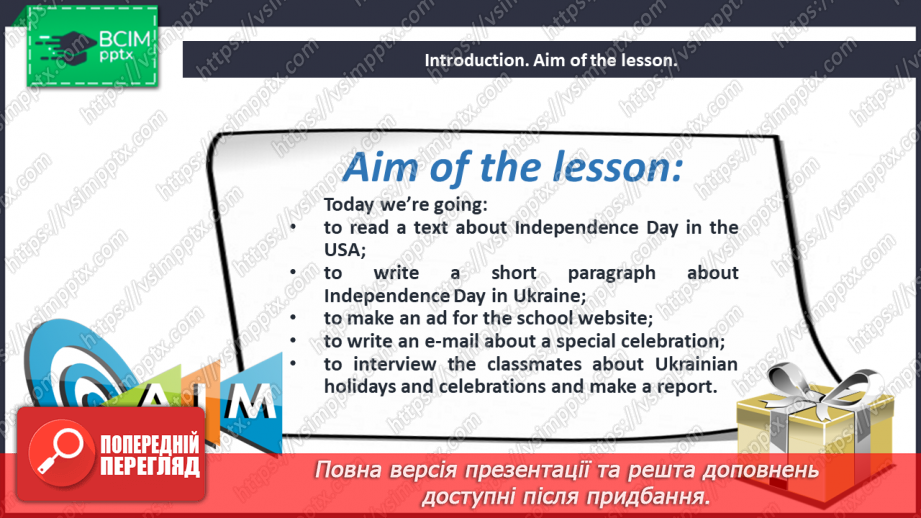 ВСІМ
pptx

Introduction. Aim of the lesson.

Aim of the lesson:

Today we're going:
• to read a text about Independence Day in the USA;
• to write a short paragraph about Independence Day in Ukraine;
• to make an ad for the school website;
• to write an e-mail about a special celebration;
• to interview the classmates about Ukrainian holidays and celebrations and make a report.

AIM

ПОПЕРЕДНІЙ ПЕРЕГЛЯД

Повна версія презентації та решта доповнень доступні після придбання.

https://vsimpptx.com